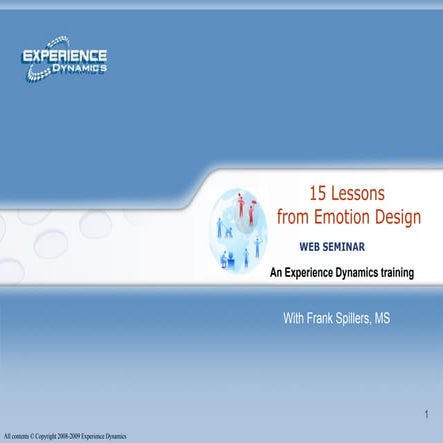 EXPERIENCE
DYNAMICS

15 Lessons
from Emotion Design

WEB SEMINAR

An Experience Dynamics training

With Frank Spillers, MS

1

All contents © Copyright 2008-2009 Experience Dynamics